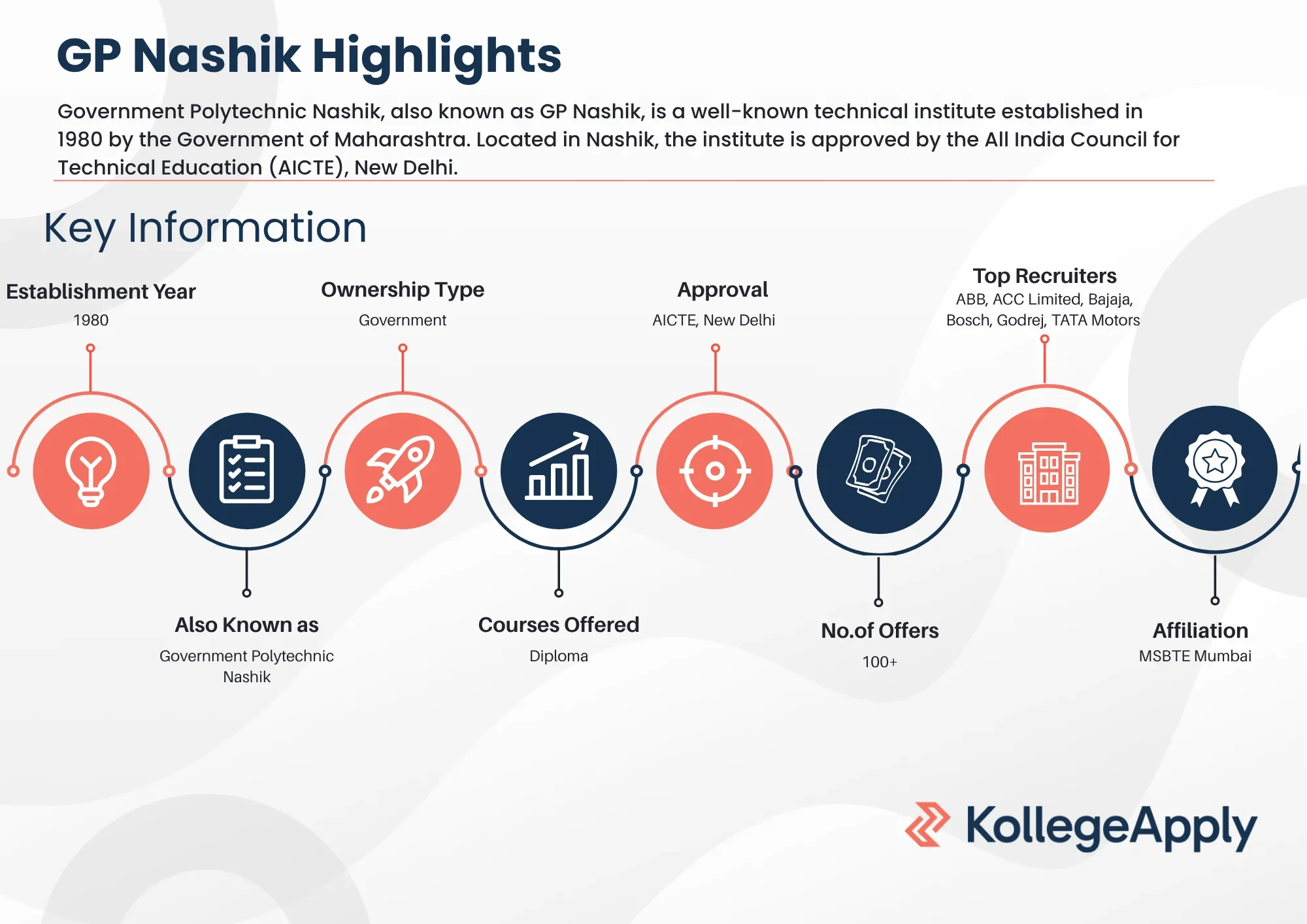 GP Nashik Highlights

Government Polytechnic Nashik, also known as GP Nashik, is a well-known technical institute established in 1980 by the Government of Maharashtra. Located in Nashik, the institute is approved by the All India Council for Technical Education (AICTE), New Delhi.

Key Information

Establishment Year
1980

Ownership Type
Government

Approval
AICTE, New Delhi

Top Recruiters
ABB, ACC Limited, Bajaja, Bosch, Godrej, TATA Motors

Also Known as
Government Polytechnic Nashik

Courses Offered
Diploma

No.of Offers
100+

Affiliation
MSBTE Mumbai

KollegeApply